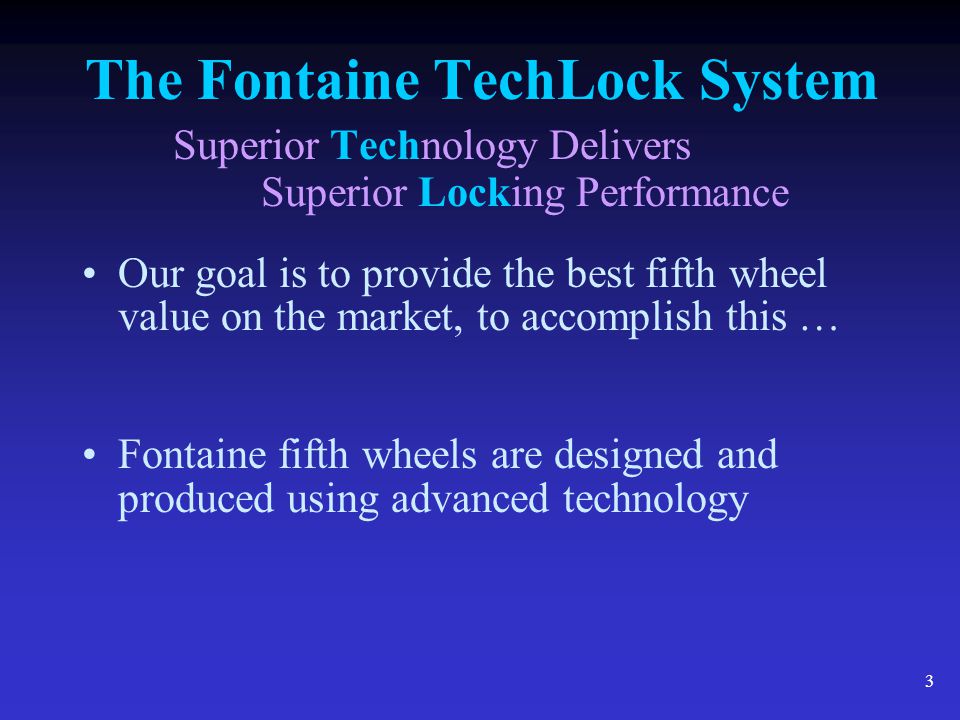 The Fontaine TechLock System

Superior Technology Delivers
Superior Locking Performance

• Our goal is to provide the best fifth wheel value on the market, to accomplish this …

• Fontaine fifth wheels are designed and produced using advanced technology

3